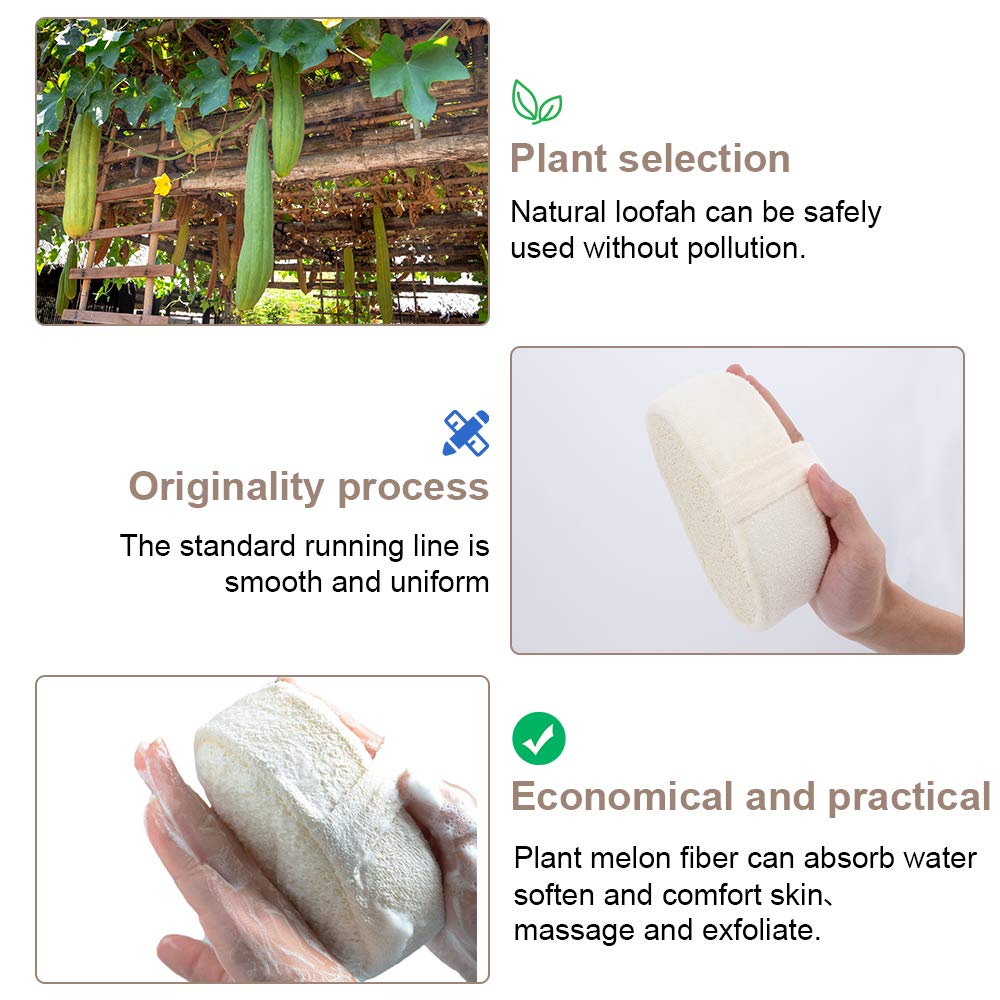 Plant selection

Natural loofah can be safely used without pollution.

Originality process

The standard running line is smooth and uniform

Economical and practical

Plant melon fiber can absorb water soften and comfort skin、 massage and exfoliate.